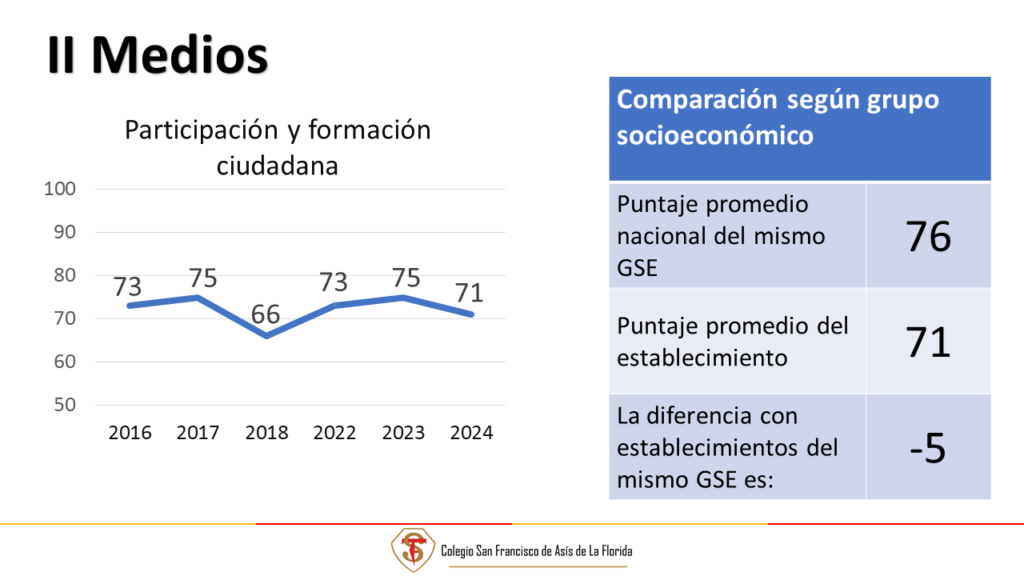 II Medios

Participación y formación ciudadana

100
90
80
70
60
50

73
75
66
73
75
71

2016 2017 2018 2022 2023 2024

| Comparación según grupo socioeconómico | |
|---|---|
| Puntaje promedio nacional del mismo GSE | 76 |
| Puntaje promedio del establecimiento | 71 |
| La diferencia con establecimientos del mismo GSE es: | -5 |

Colegio San Francisco de Asís de La Florida